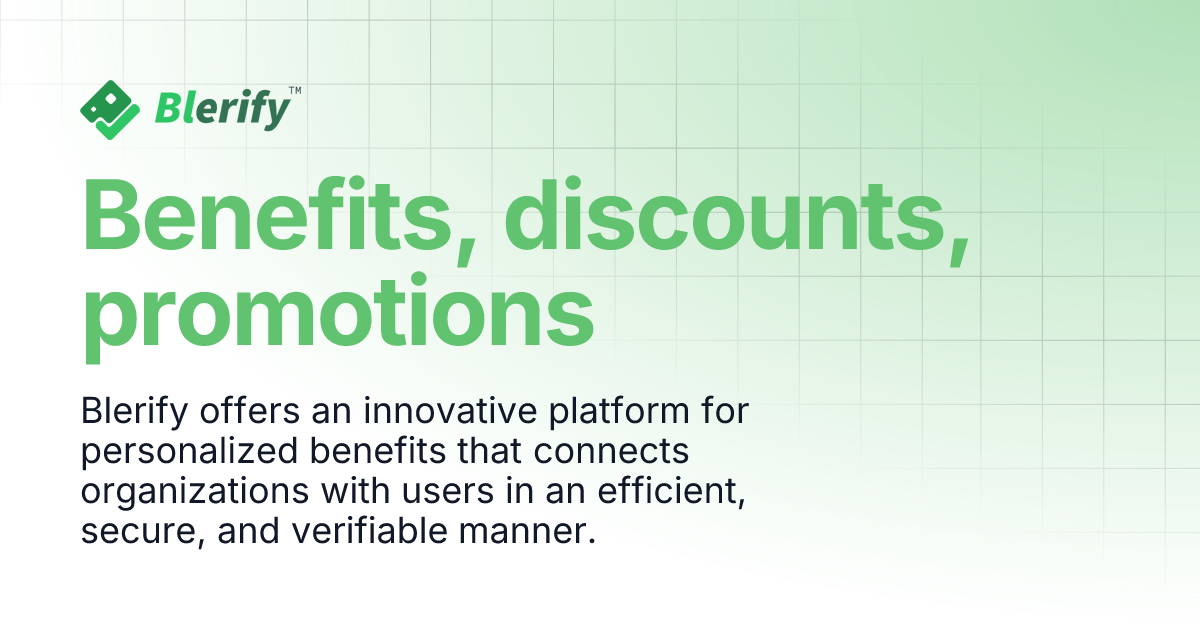 Blerify™

Benefits, discounts, promotions

Blerify offers an innovative platform for personalized benefits that connects organizations with users in an efficient, secure, and verifiable manner.